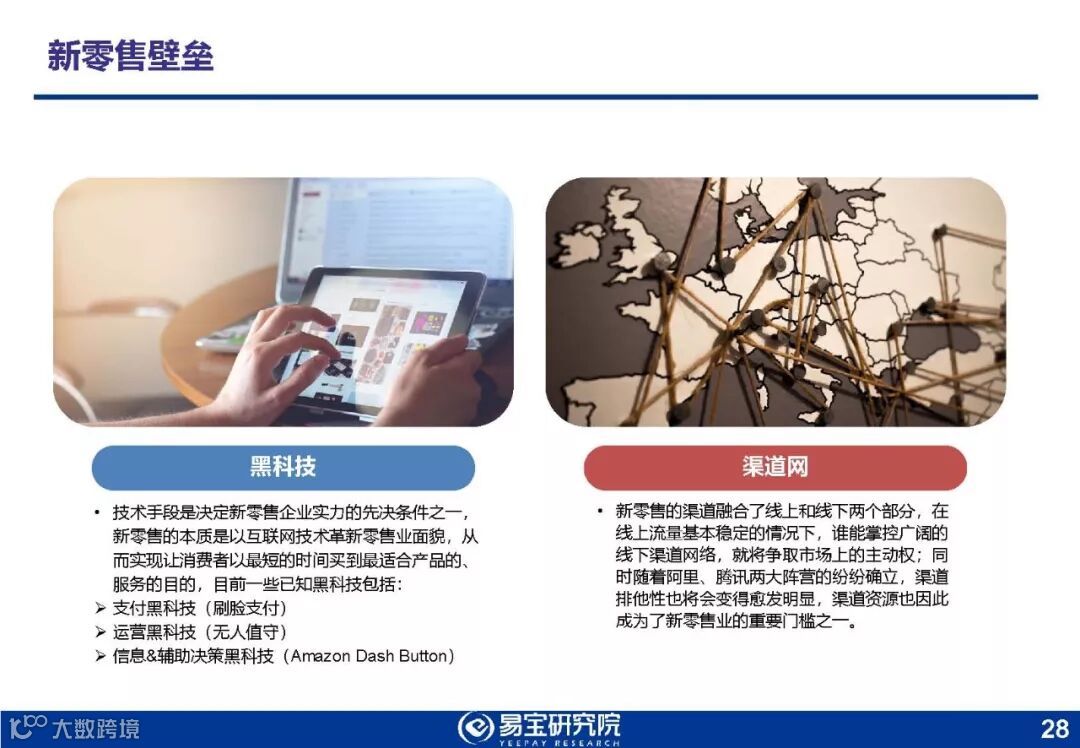 新零售壁垒

黑科技

• 技术手段是决定新零售企业实力的先决条件之一，新零售的本质是以互联网技术革新零售业面貌，从而实现让消费者以最短的时间买到最适合产品的、服务的目的，目前一些已知黑科技包括：

➢ 支付黑科技（刷脸支付）

➢ 运营黑科技（无人值守）

➢ 信息&辅助决策黑科技（Amazon Dash Button）

渠道网

• 新零售的渠道融合了线上和线下两个部分，在线上流量基本稳定的情况下，谁能掌控广阔的线下渠道网络，就将争取市场上的主动权；同时随着阿里、腾讯两大阵营的纷纷确立，渠道排他性也将会变得愈发明显，渠道资源也因此成为了新零售业的重要门槛之一。

大数跨境

易宝研究院
YEEPAY RESEARCH

28